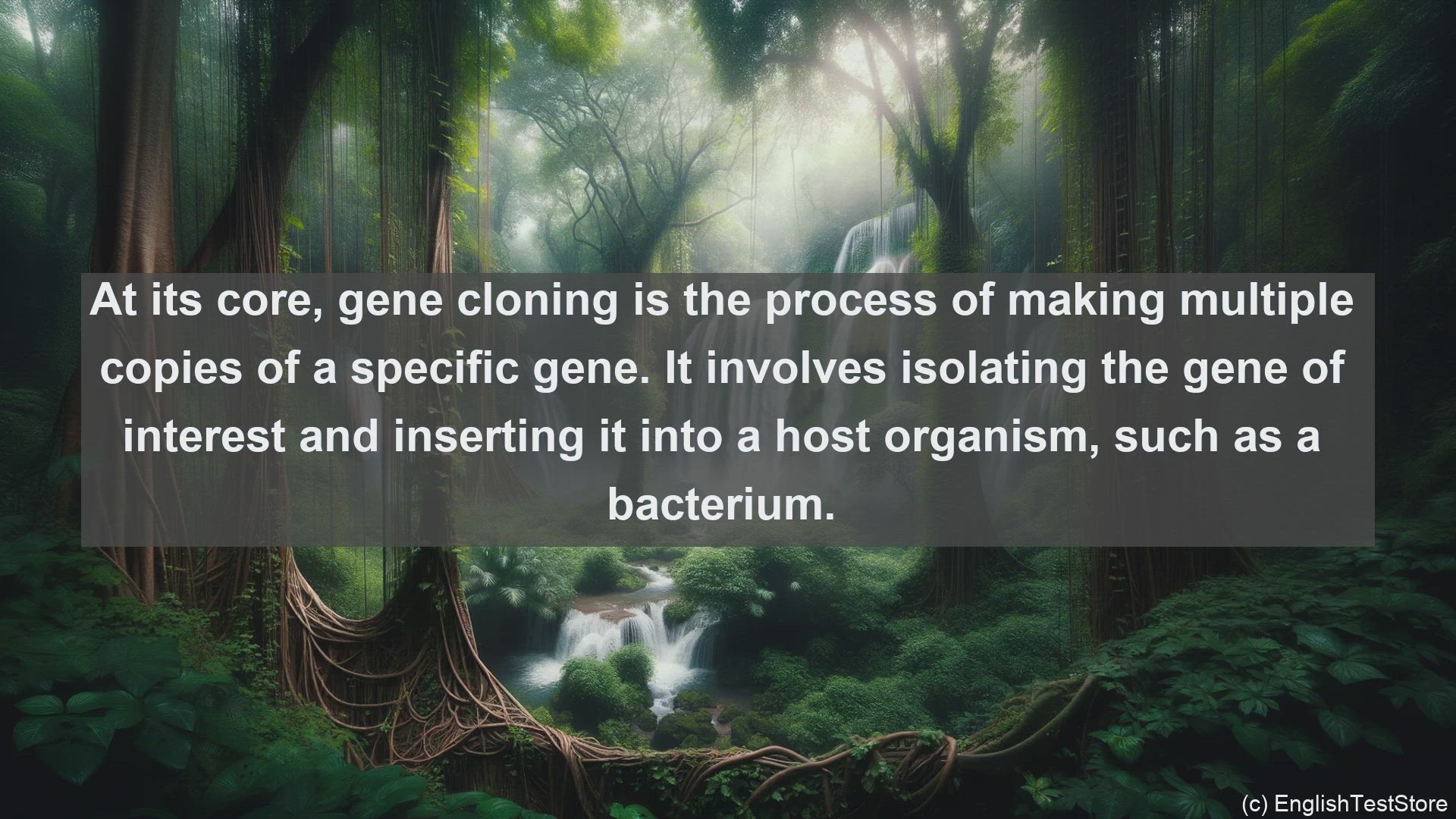 At its core, gene cloning is the process of making multiple copies of a specific gene. It involves isolating the gene of interest and inserting it into a host organism, such as a bacterium.

(c) EnglishTestStore